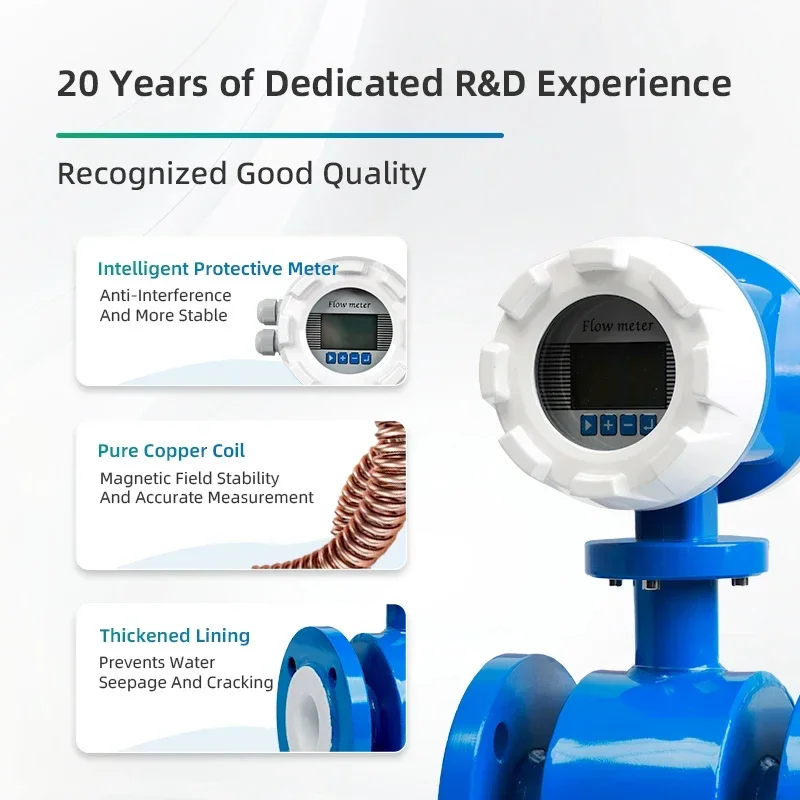 20 Years of Dedicated R&D Experience

Recognized Good Quality

Intelligent Protective Meter
Anti-Interference
And More Stable

Flow meter

Pure Copper Coil
Magnetic Field Stability
And Accurate Measurement

Thickened Lining
Prevents Water
Seepage And Cracking

Flow meter